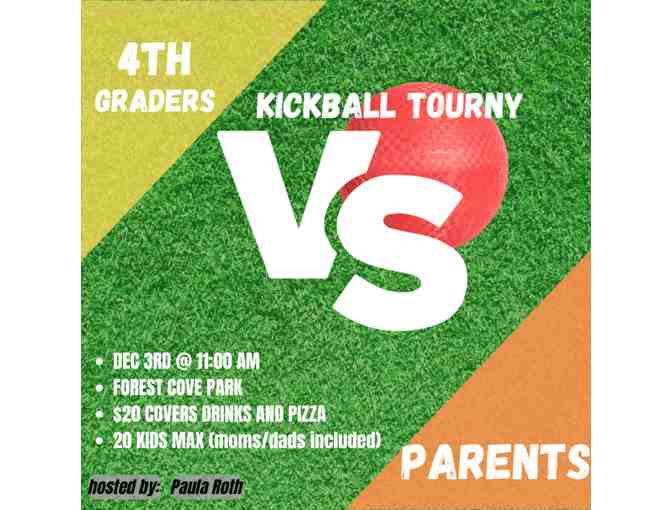 4TH GRADERS

KICKBALL TOURNY

VS

- DEC 3RD @ 11:00 AM
- FOREST COVE PARK
- $20 COVERS DRINKS AND PIZZA
- 20 KIDS MAX (moms/dads included)

PARENTS

hosted by: Paula Roth